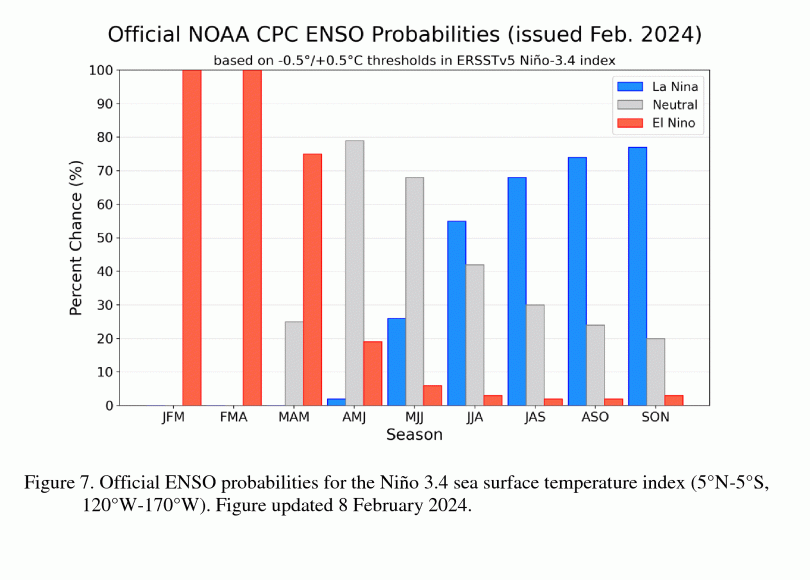 Official NOAA CPC ENSO Probabilities (issued Feb. 2024)

based on -0.5°/+0.5°C thresholds in ERSSTv5 Niño-3.4 index

La Nina
Neutral
El Nino

Percent Chance (%)

100
90
80
70
60
50
40
30
20
10
0

JFM FMA MAM AMJ MJJ JJA JAS ASO SON

Season

Figure 7. Official ENSO probabilities for the Niño 3.4 sea surface temperature index (5°N-5°S, 120°W-170°W). Figure updated 8 February 2024.